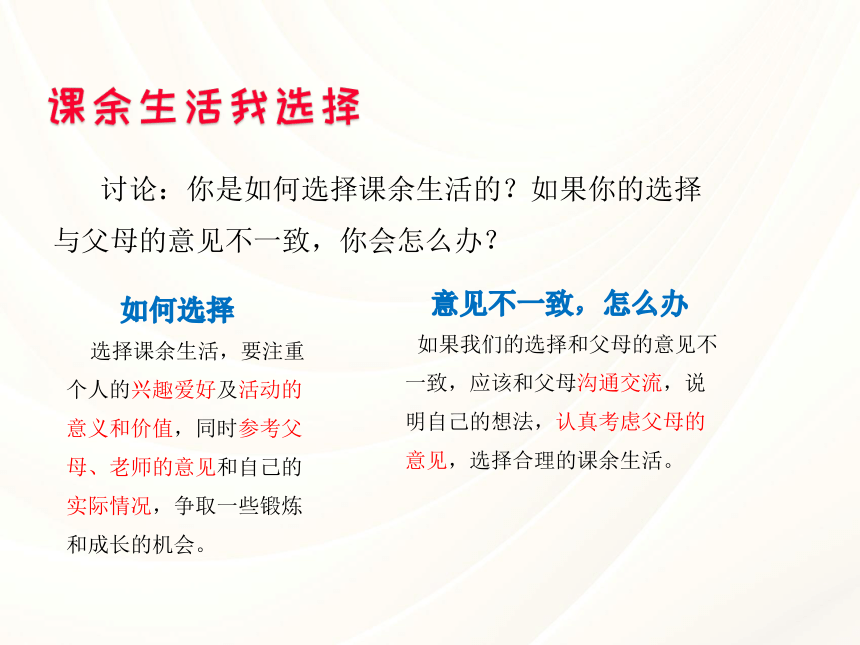 课余生活我选择

讨论：你是如何选择课余生活的？如果你的选择与父母的意见不一致，你会怎么办？

如何选择

选择课余生活，要注重个人的兴趣爱好及活动的意义和价值，同时参考父母、老师的意见和自己的实际情况，争取一些锻炼和成长的机会。

意见不一致，怎么办

如果我们的选择和父母的意见不一致，应该和父母沟通交流，说明自己的想法，认真考虑父母的意见，选择合理的课余生活。